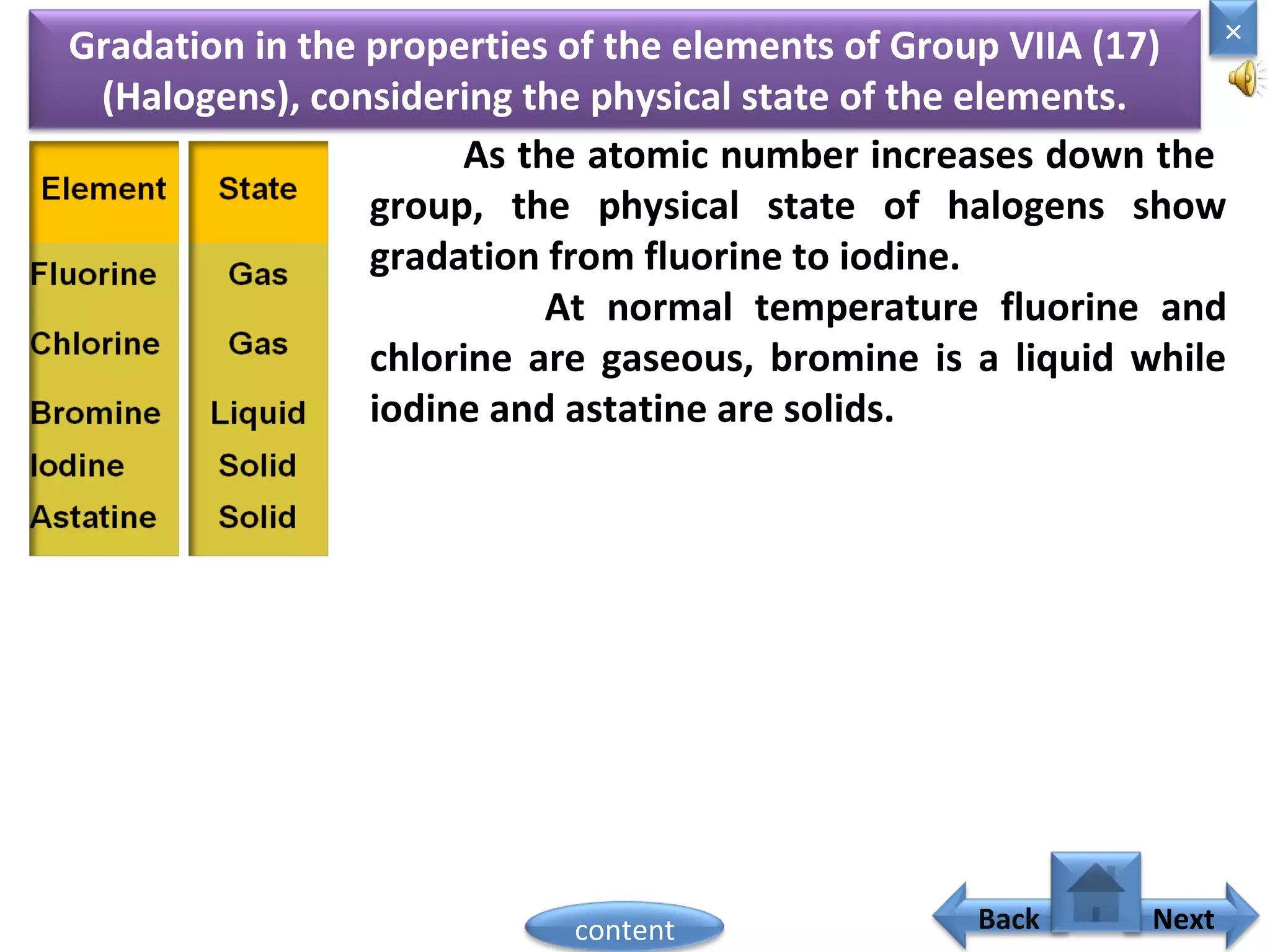 Gradation in the properties of the elements of Group VIIA (17) (Halogens), considering the physical state of the elements.

×

| Element | State |
|---|---|
| Fluorine | Gas |
| Chlorine | Gas |
| Bromine | Liquid |
| Iodine | Solid |
| Astatine | Solid |

As the atomic number increases down the group, the physical state of halogens show gradation from fluorine to iodine.

At normal temperature fluorine and chlorine are gaseous, bromine is a liquid while iodine and astatine are solids.

content

Back

Next